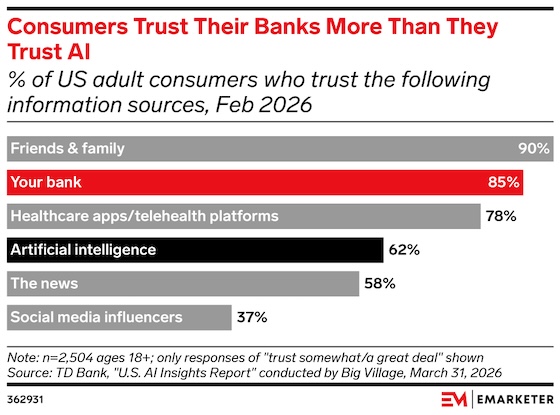 Consumers Trust Their Banks More Than They Trust AI

% of US adult consumers who trust the following information sources, Feb 2026

Friends & family 90%

Your bank 85%

Healthcare apps/telehealth platforms 78%

Artificial intelligence 62%

The news 58%

Social media influencers 37%

Note: n=2,504 ages 18+; only responses of "trust somewhat/a great deal" shown
Source: TD Bank, "U.S. AI Insights Report" conducted by Big Village, March 31, 2026

362931

EM | EMARKETER